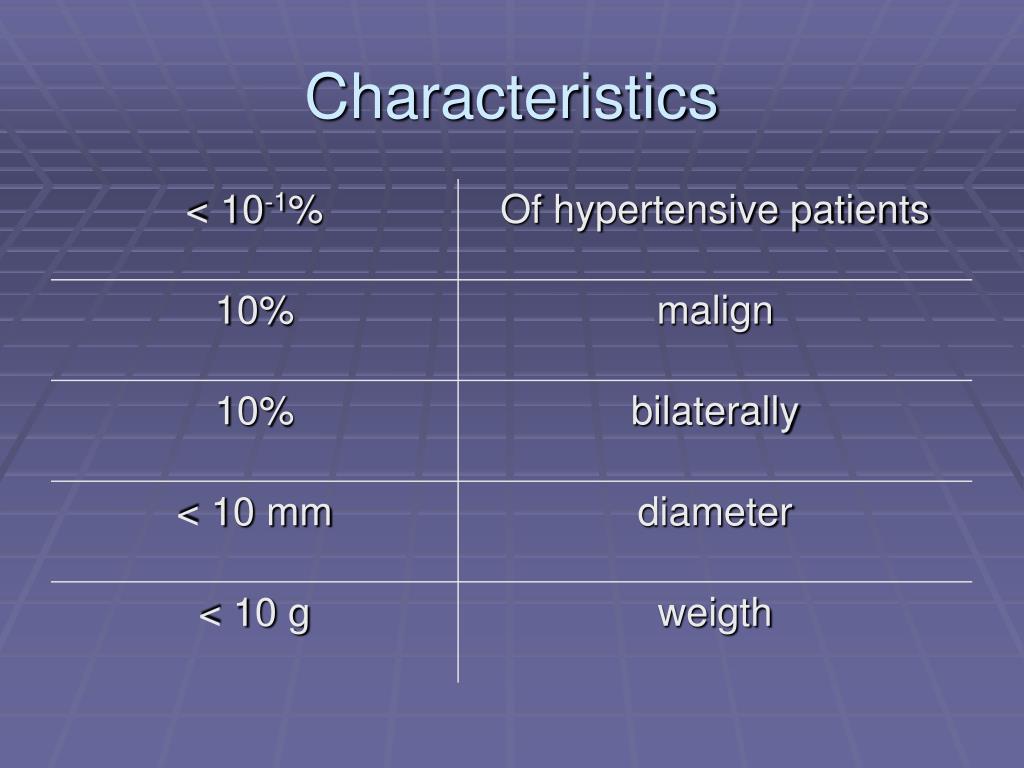 Characteristics

| $< 10^{-1}\%$ | Of hypertensive patients |
|---|---|
| 10% | malign |
| 10% | bilaterally |
| < 10 mm | diameter |
| < 10 g | weigth |